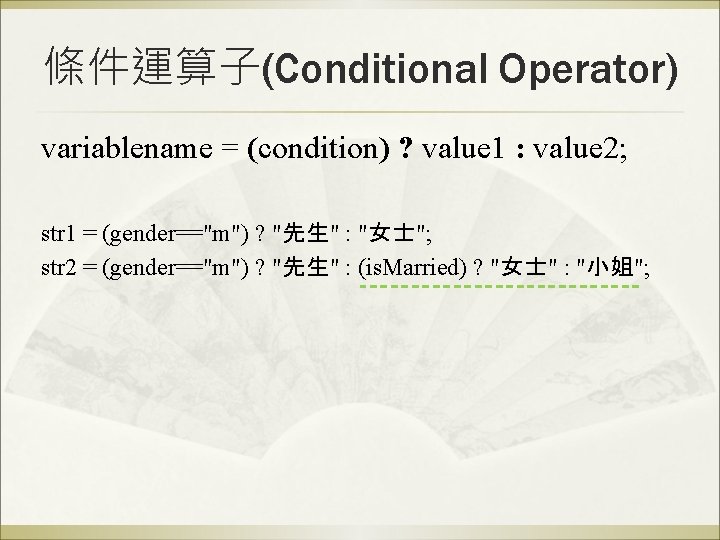 條件運算子(Conditional Operator)

variablename = (condition) ? value1 : value2;

str1 = (gender=="m") ? "先生" : "女士";
str2 = (gender=="m") ? "先生" : (isMarried) ? "女士" : "小姐";